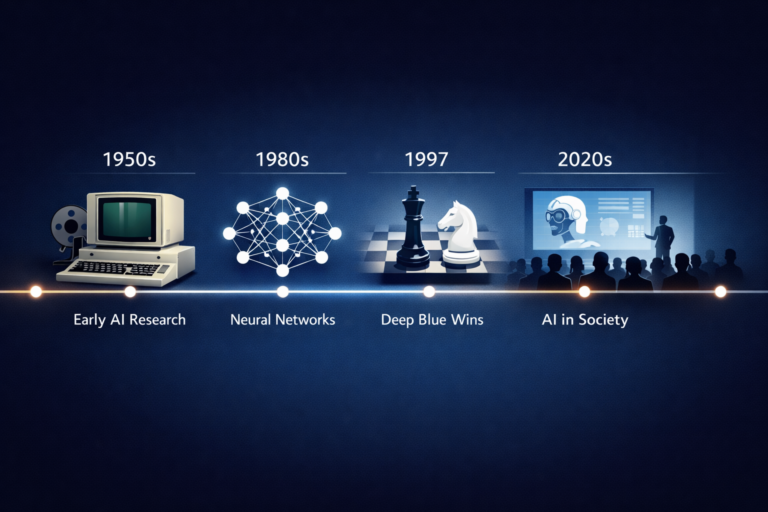 1950s
1980s
1997
2020s

Early AI Research
Neural Networks
Deep Blue Wins
AI in Society